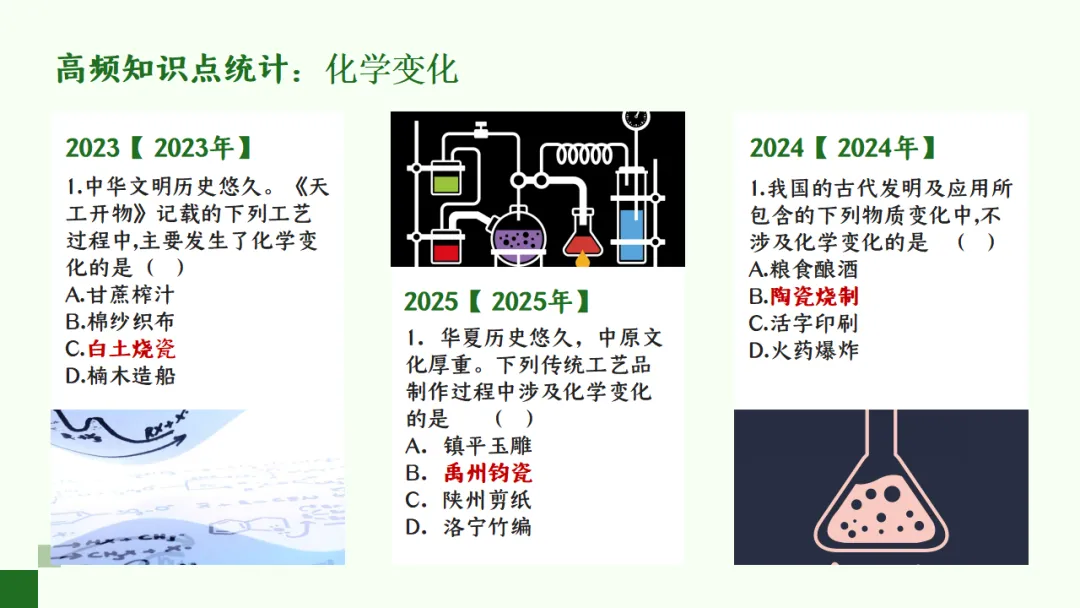 高频知识点统计：化学变化

2023【 2023年】

1.中华文明历史悠久。《天工开物》记载的下列工艺过程中,主要发生了化学变化的是（ ）
A.甘蔗榨汁
B.棉纱织布
C.白土烧瓷
D.楠木造船

2025【 2025年】

1. 华夏历史悠久，中原文化厚重。下列传统工艺品制作过程中涉及化学变化的是 （ ）
A. 镇平玉雕
B. 禹州钧瓷
C. 陕州剪纸
D. 洛宁竹编

2024【 2024年】

1.我国的古代发明及应用所包含的下列物质变化中,不涉及化学变化的是 （ ）
A.粮食酿酒
B.陶瓷烧制
C.活字印刷
D.火药爆炸